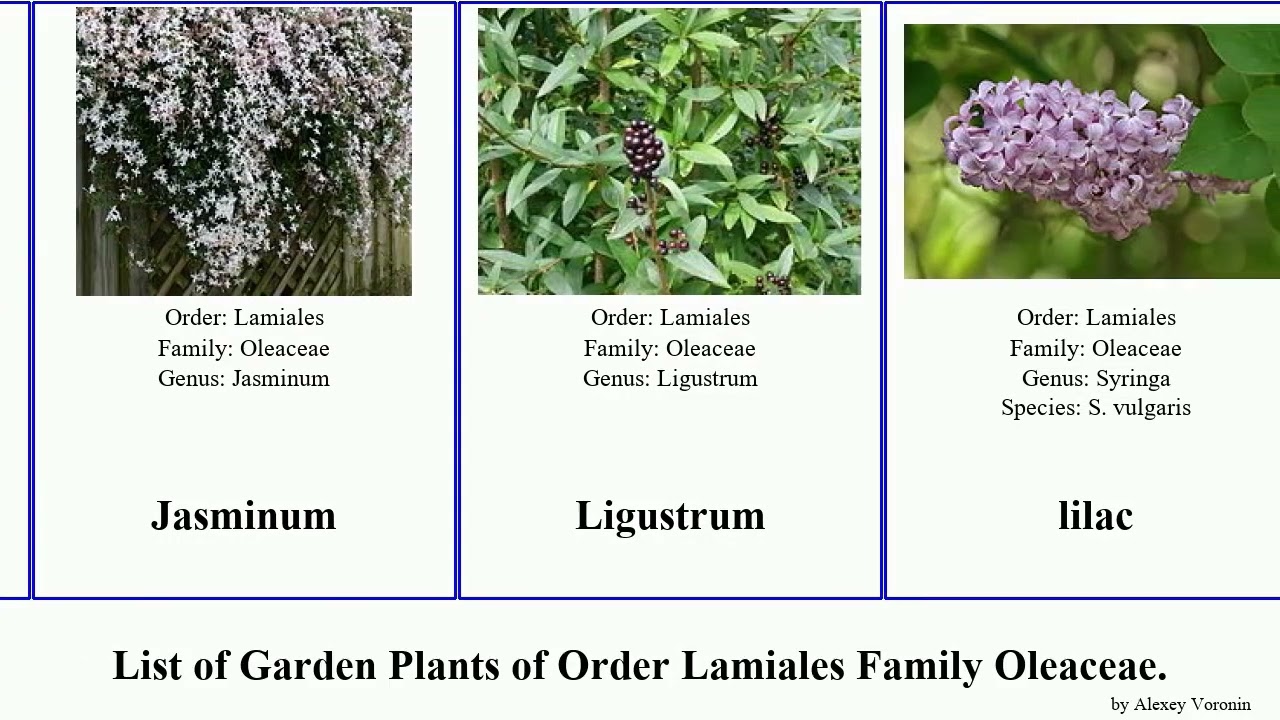 Order: Lamiales
Family: Oleaceae
Genus: Jasminum

Jasminum

Order: Lamiales
Family: Oleaceae
Genus: Ligustrum

Ligustrum

Order: Lamiales
Family: Oleaceae
Genus: Syringa
Species: S. vulgaris

lilac

List of Garden Plants of Order Lamiales Family Oleaceae.

by Alexey Voronin